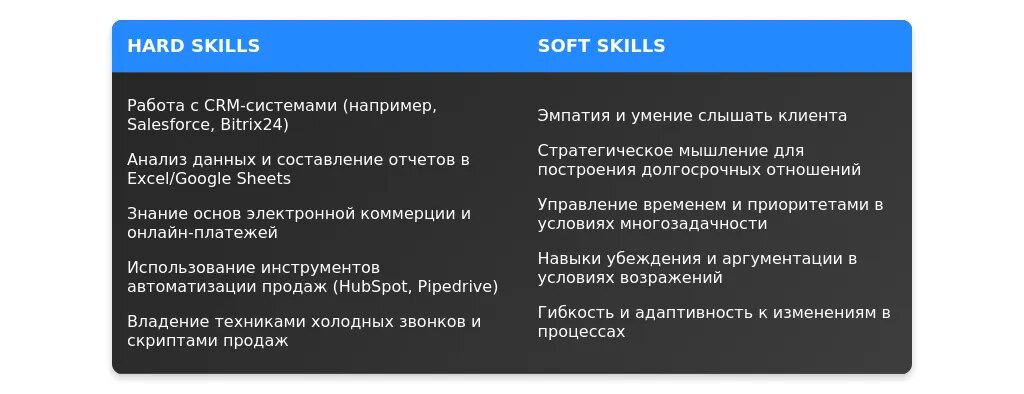 | HARD SKILLS | SOFT SKILLS |
|---|---|
| Работа с CRM-системами (например, Salesforce, Bitrix24) | Эмпатия и умение слышать клиента |
| Анализ данных и составление отчетов в Excel/Google Sheets | Стратегическое мышление для построения долгосрочных отношений |
| Знание основ электронной коммерции и онлайн-платежей | Управление временем и приоритетами в условиях многозадачности |
| Использование инструментов автоматизации продаж (HubSpot, Pipedrive) | Навыки убеждения и аргументации в условиях возражений |
| Владение техниками холодных звонков и скриптами продаж | Гибкость и адаптивность к изменениям в процессах |